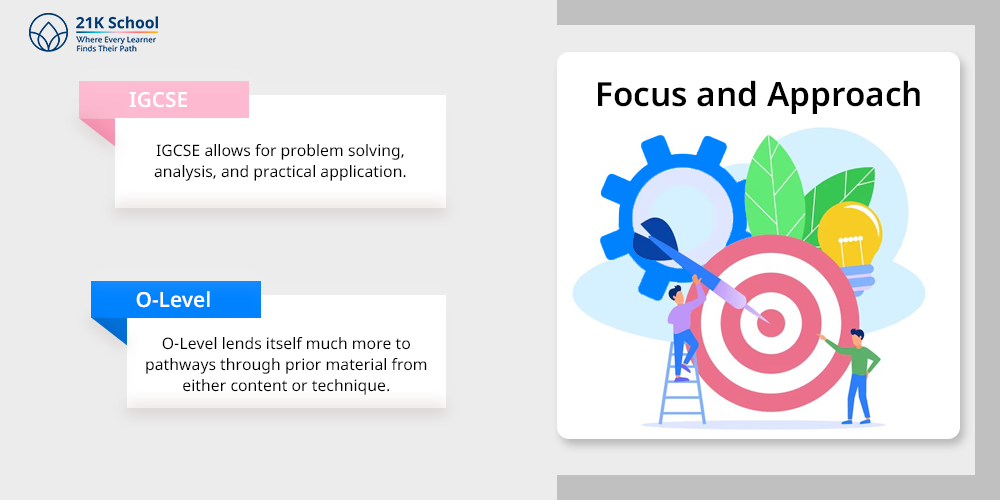 21K School
Where Every Learner Finds Their Path

IGCSE

IGCSE allows for problem solving, analysis, and practical application.

O-Level

O-Level lends itself much more to pathways through prior material from either content or technique.

Focus and Approach